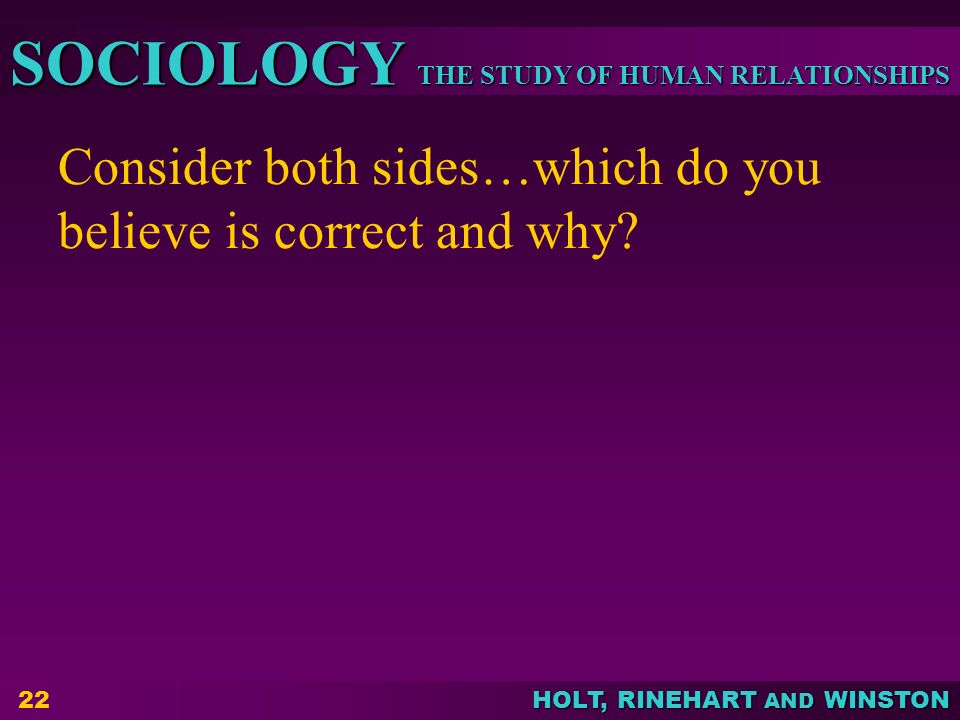 SOCIOLOGY THE STUDY OF HUMAN RELATIONSHIPS

Consider both sides…which do you believe is correct and why?

22

HOLT, RINEHART AND WINSTON